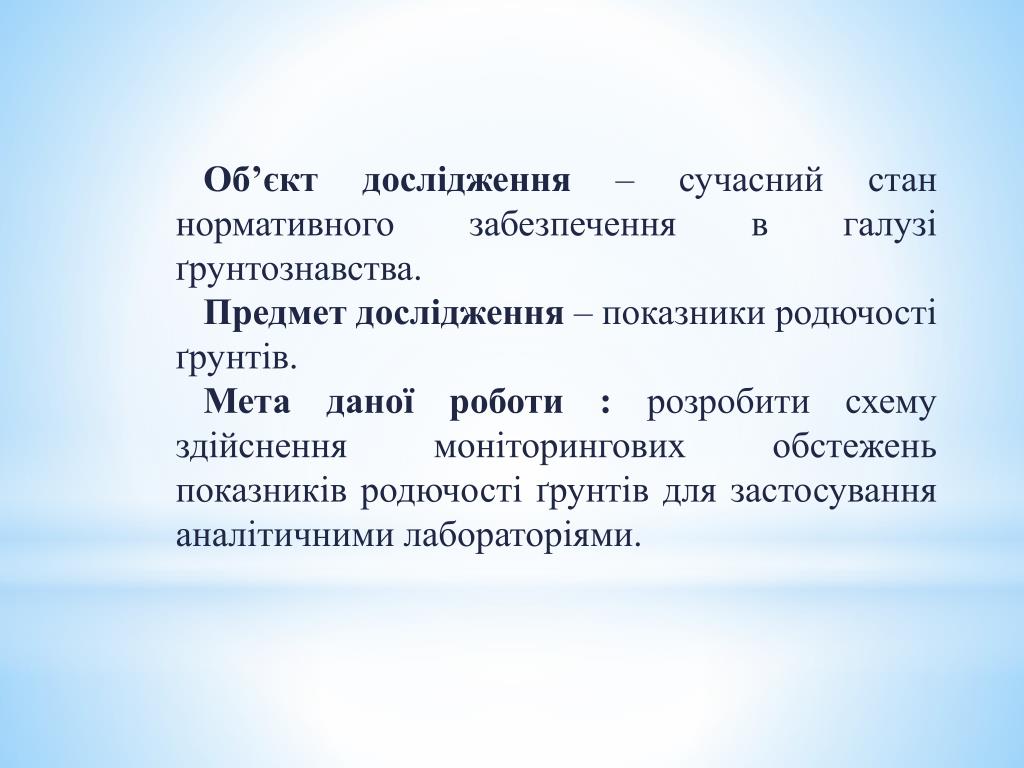 Об’єкт дослідження – сучасний стан нормативного забезпечення в галузі ґрунтознавства.

Предмет дослідження – показники родючості ґрунтів.

Мета даної роботи : розробити схему здійснення моніторингових обстежень показників родючості ґрунтів для застосування аналітичними лабораторіями.